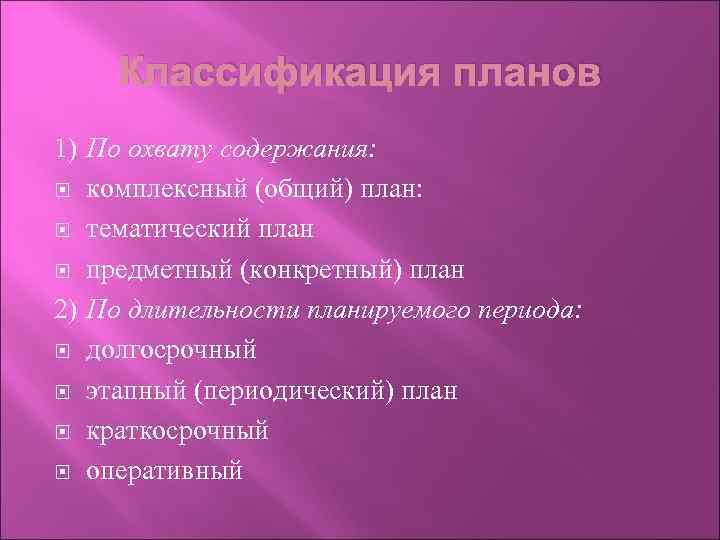 Классификация планов

1) По охвату содержания:

комплексный (общий) план:

тематический план

предметный (конкретный) план

2) По длительности планируемого периода:

долгосрочный

этапный (периодический) план

краткосрочный

оперативный